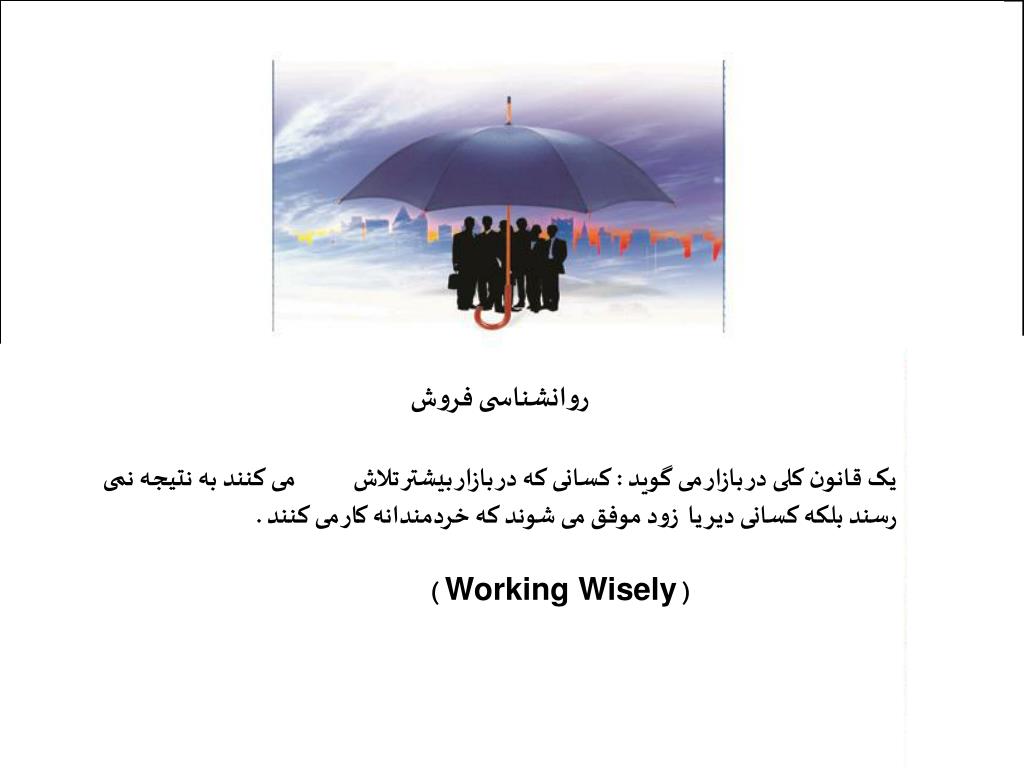 روانشناسی فروش

یک قانون کلی دربازارمی گوید : کسانی که دربازاربیشترتلاش می کنند به نتیجه نمی رسند بلکه کسانی دیریا زود موفق می شوند که خردمندانه کارمی کنند .

( Working Wisely )